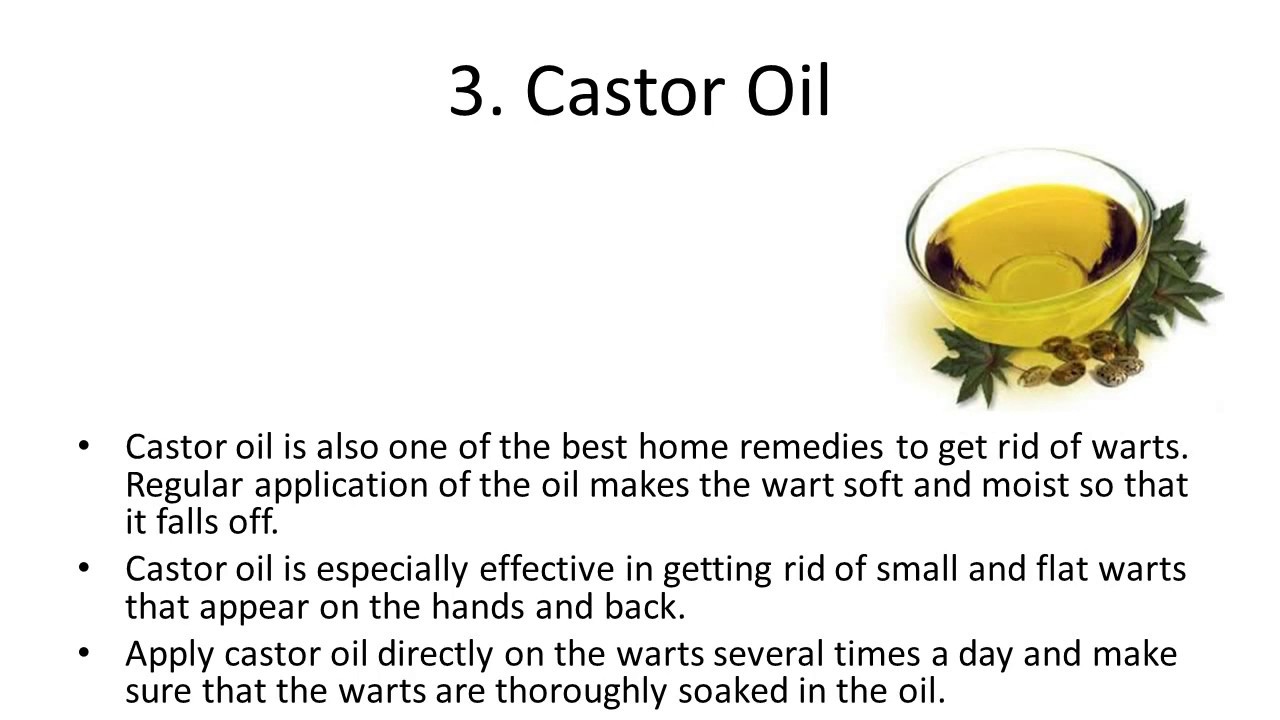 3. Castor Oil

• Castor oil is also one of the best home remedies to get rid of warts. Regular application of the oil makes the wart soft and moist so that it falls off.

• Castor oil is especially effective in getting rid of small and flat warts that appear on the hands and back.

• Apply castor oil directly on the warts several times a day and make sure that the warts are thoroughly soaked in the oil.